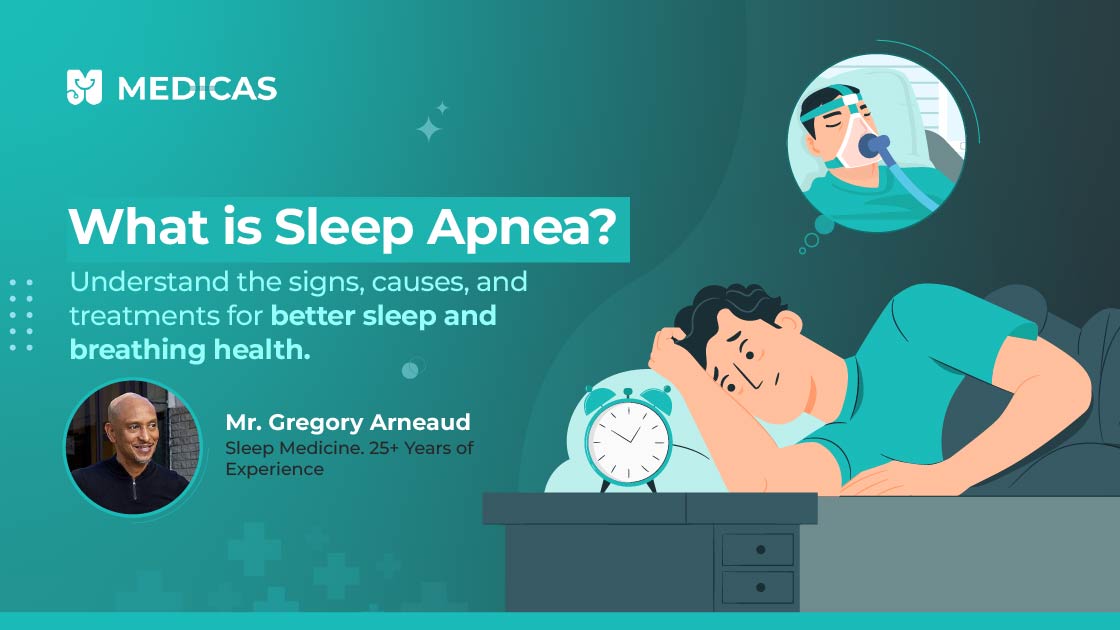 MEDICAS

What is Sleep Apnea?

Understand the signs, causes, and treatments for better sleep and breathing health.

Mr. Gregory Arneaud
Sleep Medicine. 25+ Years of Experience